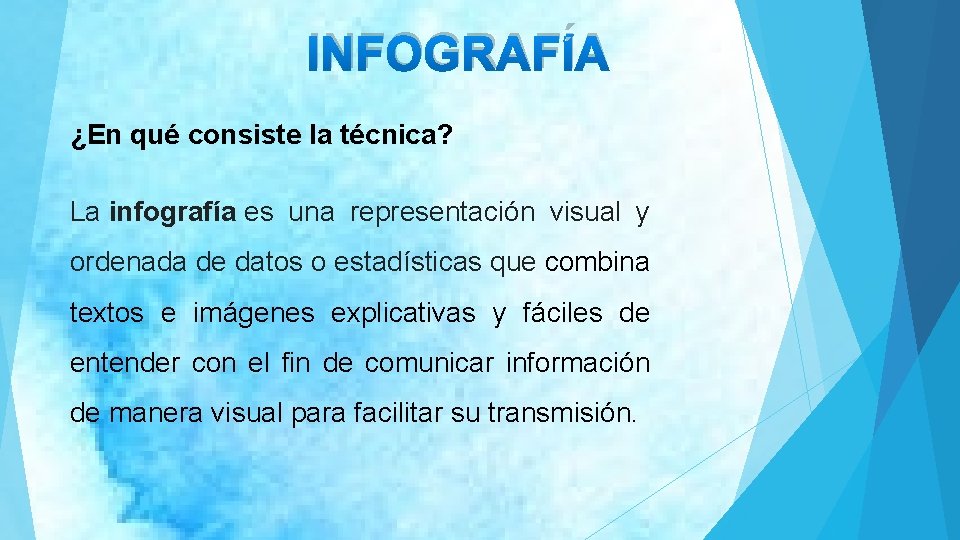 INFOGRAFÍA

¿En qué consiste la técnica?

La infografía es una representación visual y ordenada de datos o estadísticas que combina textos e imágenes explicativas y fáciles de entender con el fin de comunicar información de manera visual para facilitar su transmisión.